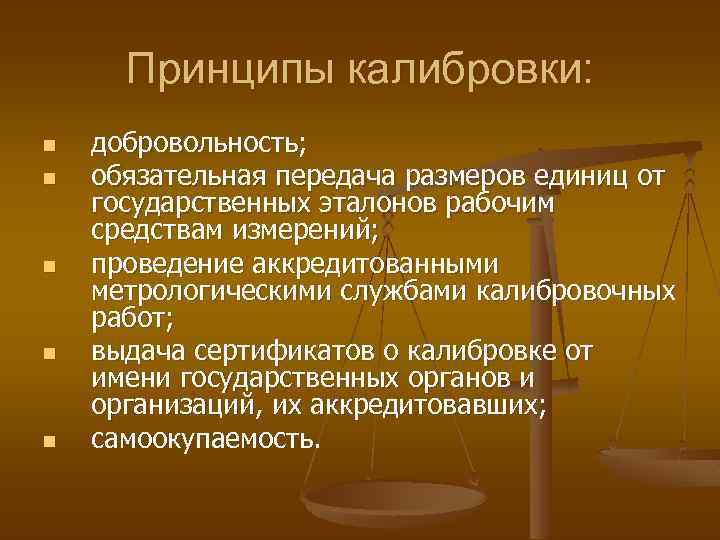 Принципы калибровки:

- добровольность;
- обязательная передача размеров единиц от государственных эталонов рабочим средствам измерений;
- проведение аккредитованными метрологическими службами калибровочных работ;
- выдача сертификатов о калибровке от имени государственных органов и организаций, их аккредитовавших;
- самоокупаемость.